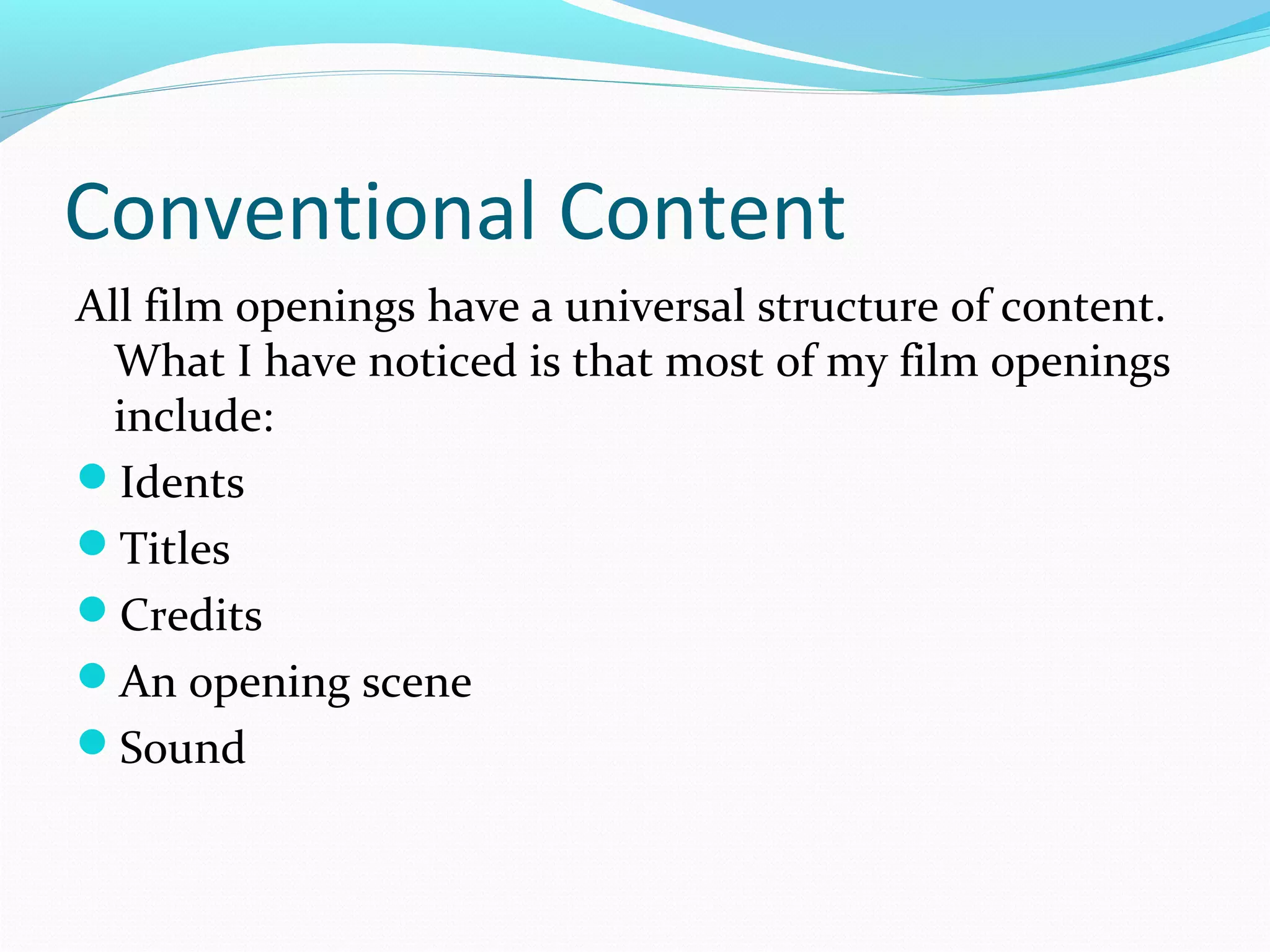 Conventional Content

All film openings have a universal structure of content. What I have noticed is that most of my film openings include:

- Idents
- Titles
- Credits
- An opening scene
- Sound